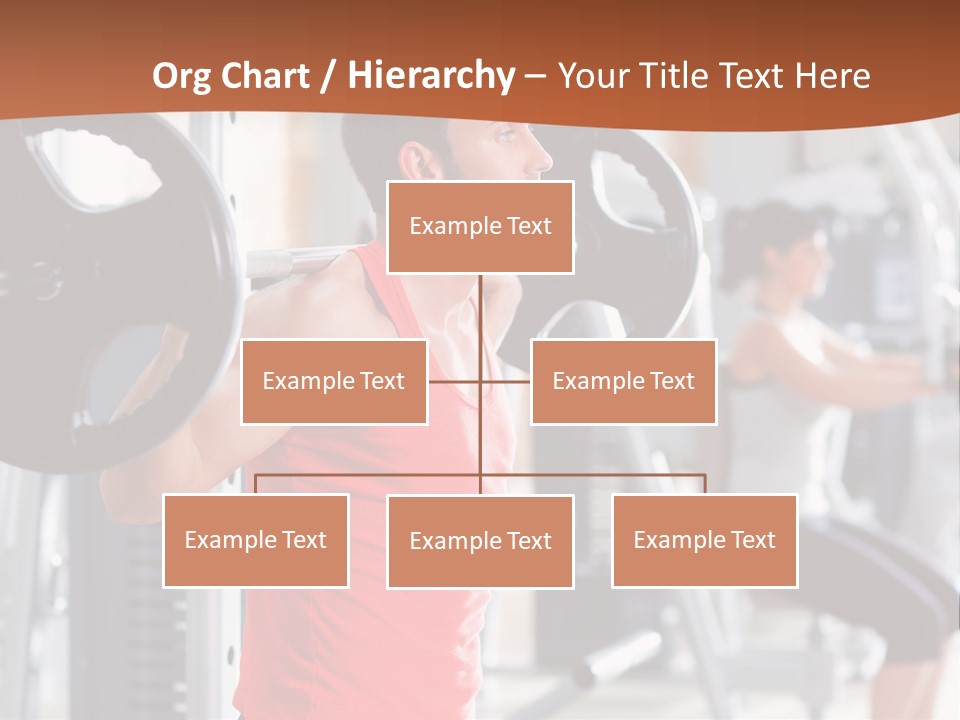 Org Chart / Hierarchy – Your Title Text Here

Example Text

Example Text

Example Text

Example Text

Example Text

Example Text